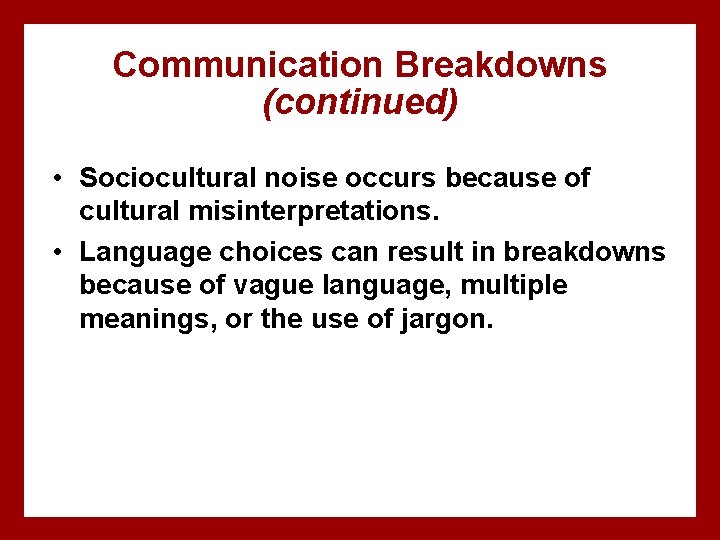 Communication Breakdowns
(continued)

• Sociocultural noise occurs because of cultural misinterpretations.

• Language choices can result in breakdowns because of vague language, multiple meanings, or the use of jargon.